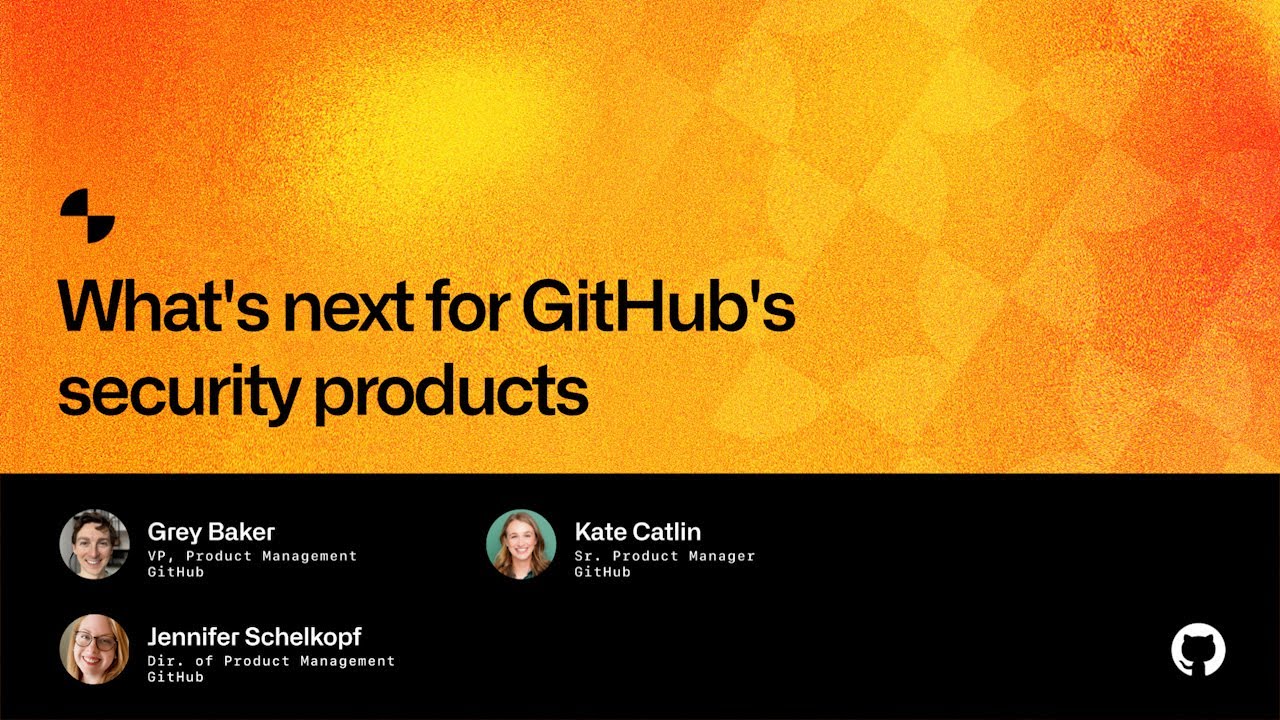 What's next for GitHub's security products

Grey Baker
VP, Product Management
GitHub

Kate Catlin
Sr. Product Manager
GitHub

Jennifer Schelkopf
Dir. of Product Management
GitHub